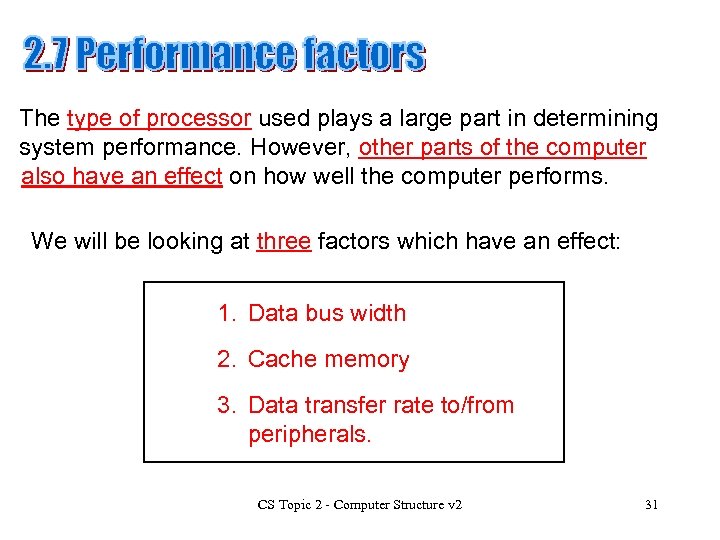 2.7 Performance factors

The type of processor used plays a large part in determining system performance. However, other parts of the computer also have an effect on how well the computer performs.

We will be looking at three factors which have an effect:

1. Data bus width
2. Cache memory
3. Data transfer rate to/from peripherals.

CS Topic 2 - Computer Structure v2

31